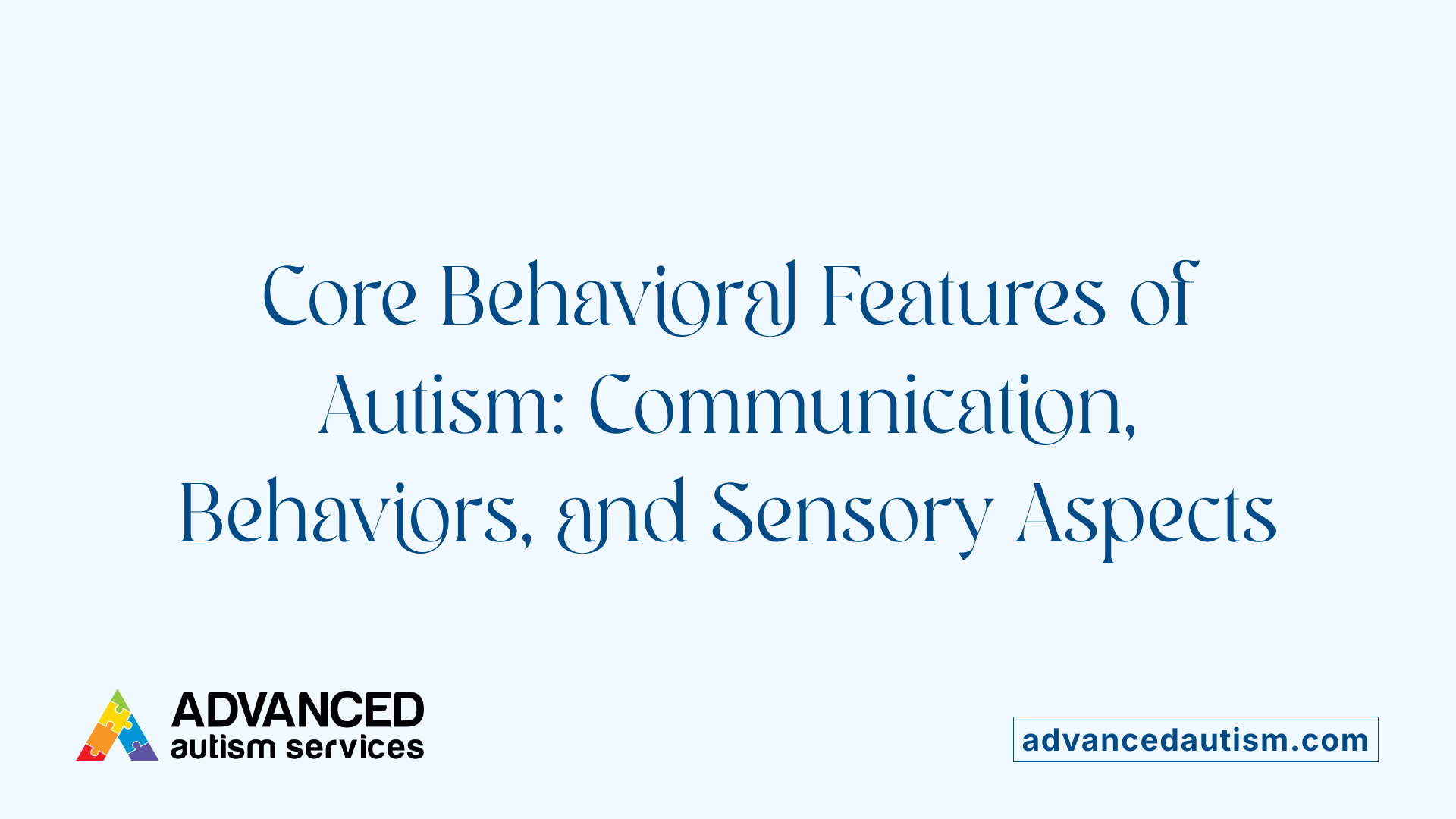 Core Behavioral Features of Autism: Communication, Behaviors, and Sensory Aspects

ADVANCED
autism services

advancedautism.com